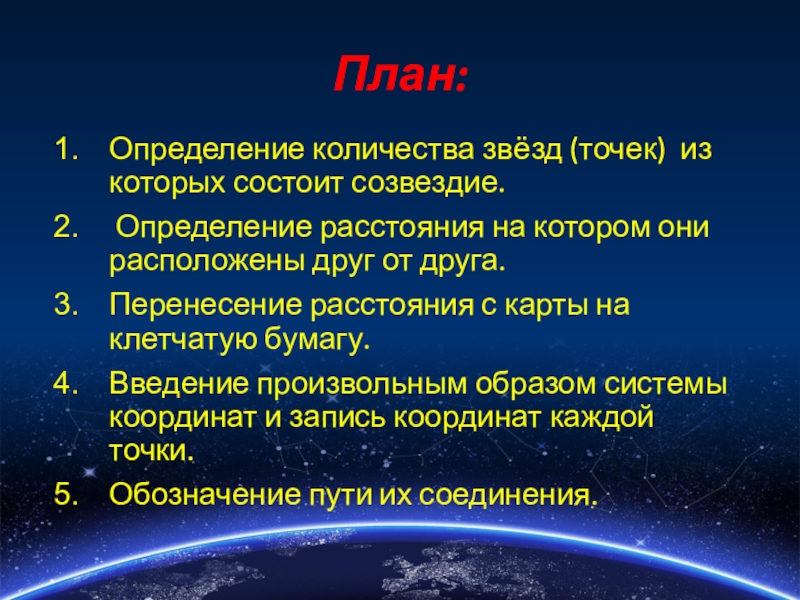 План:

1. Определение количества звёзд (точек) из которых состоит созвездие.
2. Определение расстояния на котором они расположены друг от друга.
3. Перенесение расстояния с карты на клетчатую бумагу.
4. Введение произвольным образом системы координат и запись координат каждой точки.
5. Обозначение пути их соединения.